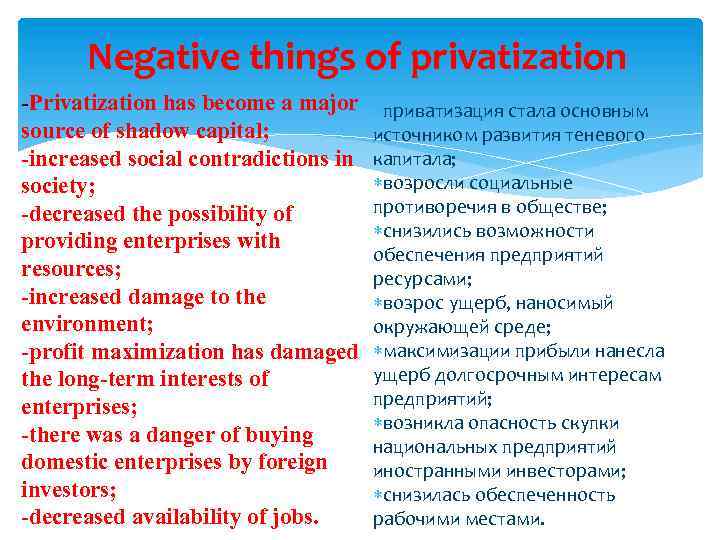 Negative things of privatization

-Privatization has become a major source of shadow capital;
-increased social contradictions in society;
-decreased the possibility of providing enterprises with resources;
-increased damage to the environment;
-profit maximization has damaged the long-term interests of enterprises;
-there was a danger of buying domestic enterprises by foreign investors;
-decreased availability of jobs.

приватизация стала основным источником развития теневого капитала;
*возросли социальные противоречия в обществе;
*снизились возможности обеспечения предприятий ресурсами;
*возрос ущерб, наносимый окружающей среде;
*максимизации прибыли нанесла ущерб долгосрочным интересам предприятий;
*возникла опасность скупки национальных предприятий иностранными инвесторами;
*снизилась обеспеченность рабочими местами.